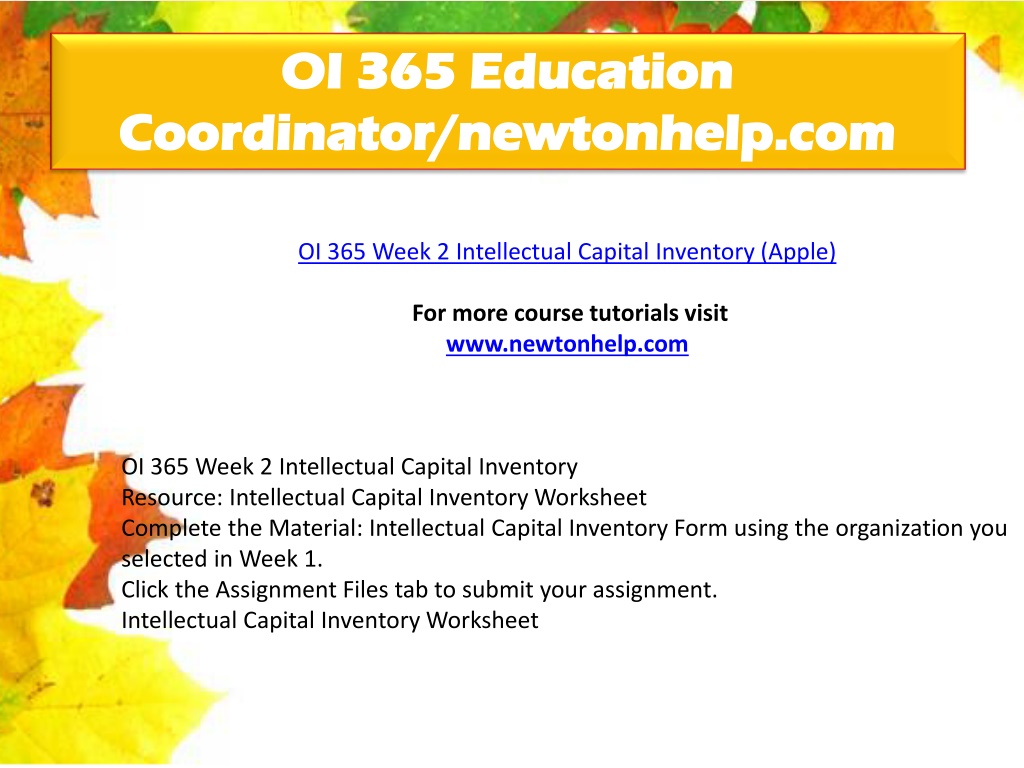 OI 365 Education Coordinator/newtonhelp.com

OI 365 Week 2 Intellectual Capital Inventory (Apple)

For more course tutorials visit
www.newtonhelp.com

OI 365 Week 2 Intellectual Capital Inventory
Resource: Intellectual Capital Inventory Worksheet
Complete the Material: Intellectual Capital Inventory Form using the organization you selected in Week 1.
Click the Assignment Files tab to submit your assignment.
Intellectual Capital Inventory Worksheet